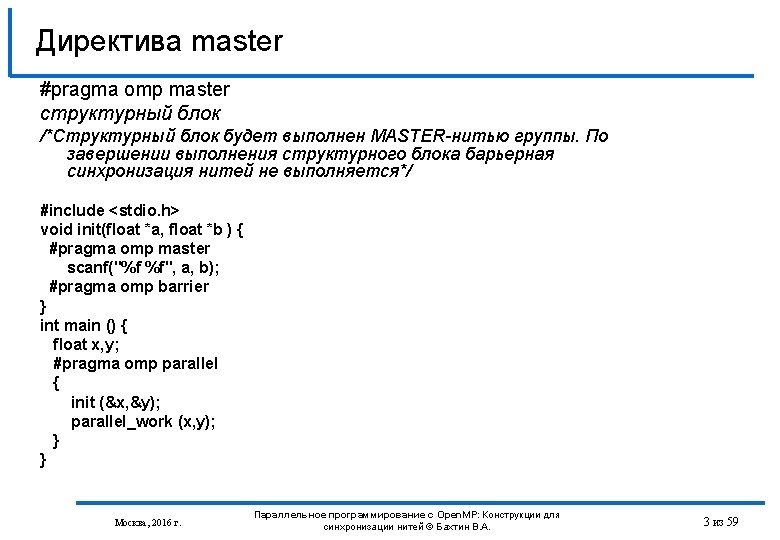 Директива master

#pragma omp master
структурный блок
/*Структурный блок будет выполнен MASTER-нитью группы. По завершении выполнения структурного блока барьерная синхронизация нитей не выполняется*/

#include <stdio.h>
void init(float *a, float *b ) {
 #pragma omp master
 scanf("%f %f", a, b);
 #pragma omp barrier
}
int main () {
 float x,y;
 #pragma omp parallel
 {
 init (&x,&y);
 parallel_work (x,y);
 }
}

Москва, 2016 г.

Параллельное программирование с OpenMP: Конструкции для синхронизации нитей © Бахтин В.А.

3 из 59